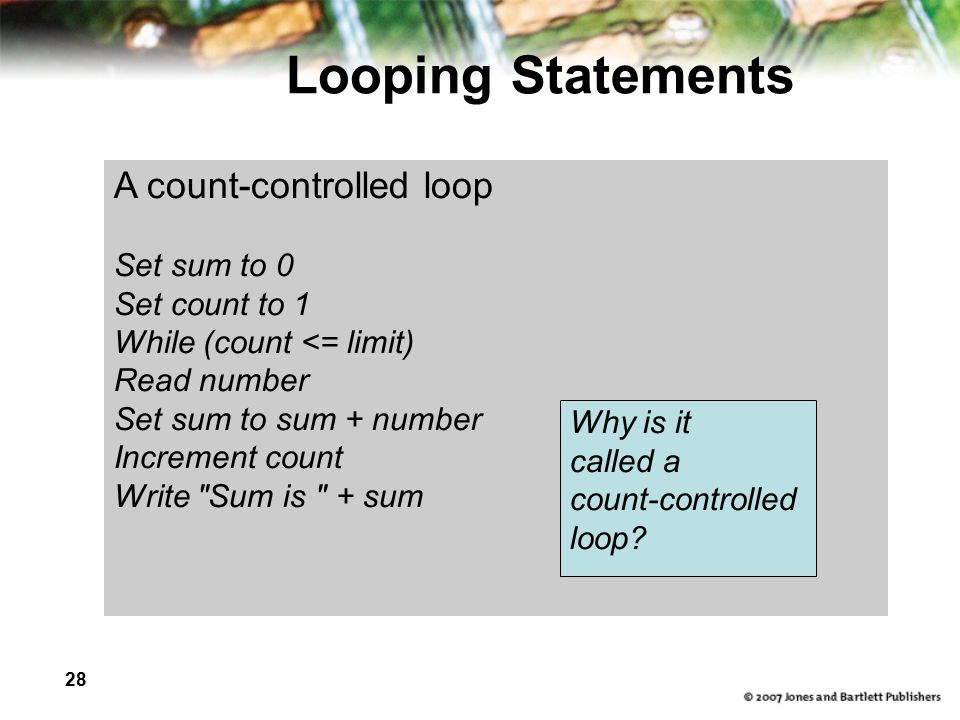 Looping Statements

A count-controlled loop

Set sum to 0
Set count to 1
While (count <= limit)
Read number
Set sum to sum + number
Increment count
Write "Sum is " + sum

Why is it called a count-controlled loop?

28

© 2007 Jones and Bartlett Publishers